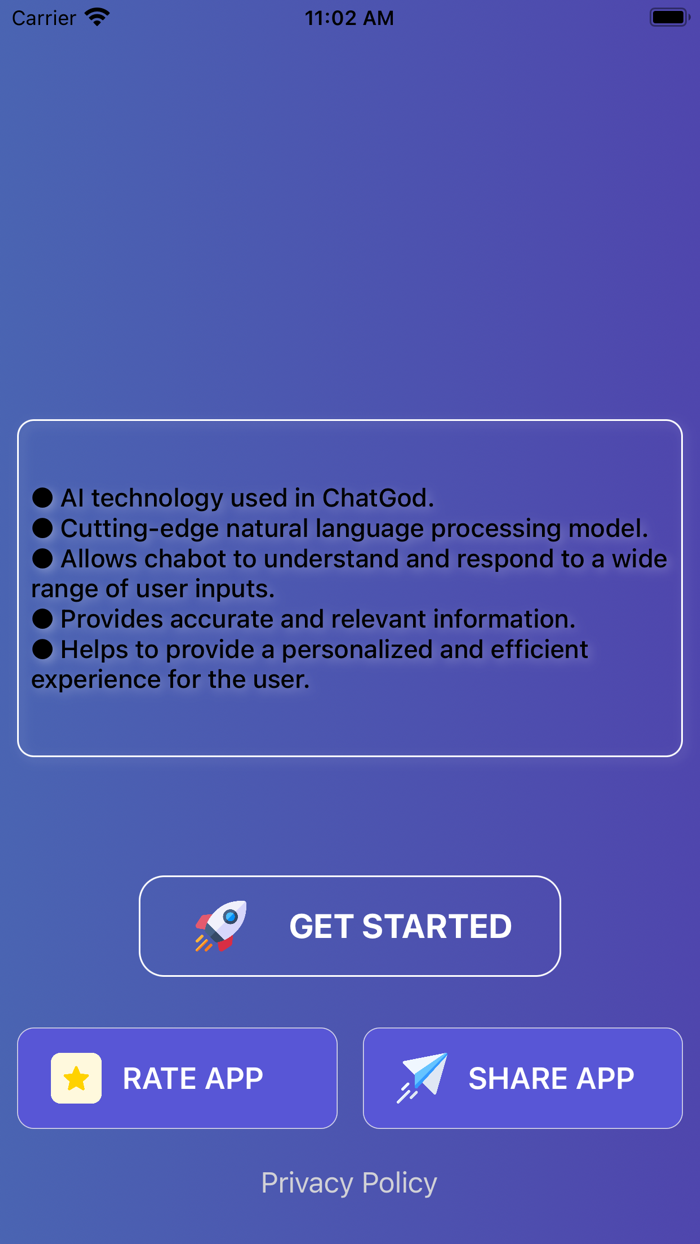 Carrier 11:02 AM

● AI technology used in ChatGod.
● Cutting-edge natural language processing model.
● Allows chabot to understand and respond to a wide range of user inputs.
● Provides accurate and relevant information.
● Helps to provide a personalized and efficient experience for the user.

GET STARTED

RATE APP

SHARE APP

Privacy Policy